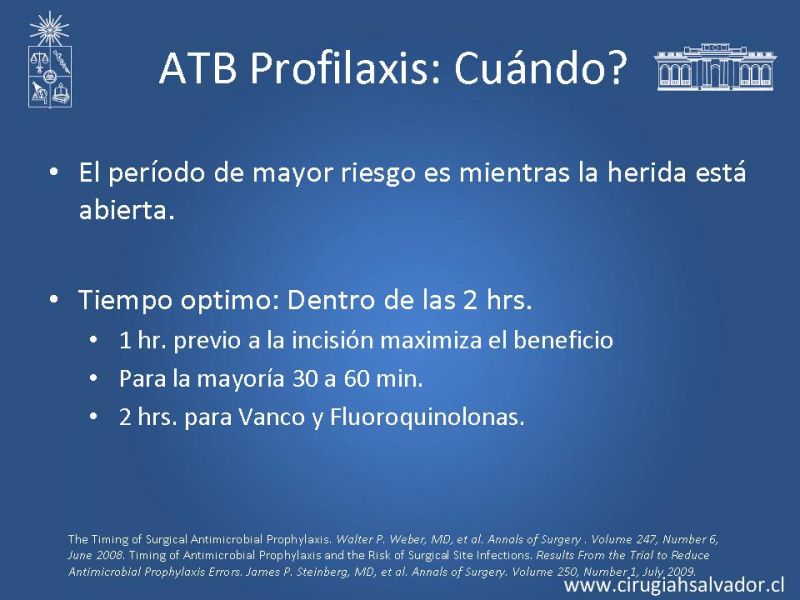 ATB Profilaxis: Cuándo?

• El período de mayor riesgo es mientras la herida está abierta.

• Tiempo optimo: Dentro de las 2 hrs.
  • 1 hr. previo a la incisión maximiza el beneficio
  • Para la mayoría 30 a 60 min.
  • 2 hrs. para Vanco y Fluoroquinolonas.

The Timing of Surgical Antimicrobial Prophylaxis. Walter P. Weber, MD, et al. Annals of Surgery . Volume 247, Number 6, June 2008. Timing of Antimicrobial Prophylaxis and the Risk of Surgical Site Infections. Results From the Trial to Reduce Antimicrobial Prophylaxis Errors. James P. Steinberg, MD, et al. Annals of Surgery. Volume 250, Number 1, July 2009.

www.cirugiahsalvador.cl